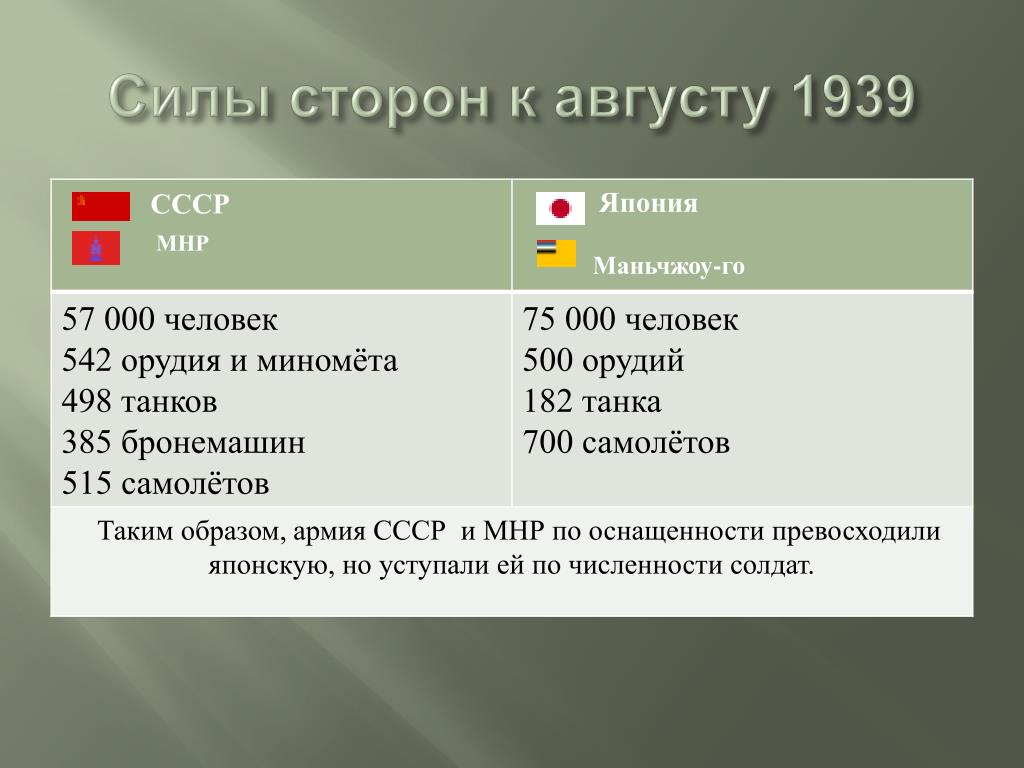 Силы сторон к августу 1939

| СССР МНР | Япония Маньчжоу-го |
|---|---|
| 57 000 человек 542 орудия и миномёта 498 танков 385 бронемашин 515 самолётов | 75 000 человек 500 орудий 182 танка 700 самолётов |

Таким образом, армия СССР и МНР по оснащенности превосходили японскую, но уступали ей по численности солдат.